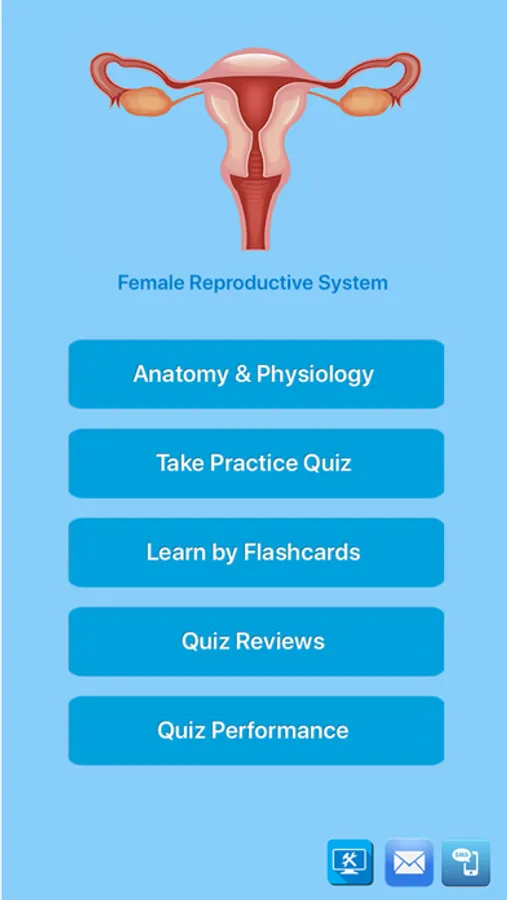 Female Reproductive System

Anatomy & Physiology

Take Practice Quiz

Learn by Flashcards

Quiz Reviews

Quiz Performance

SMS